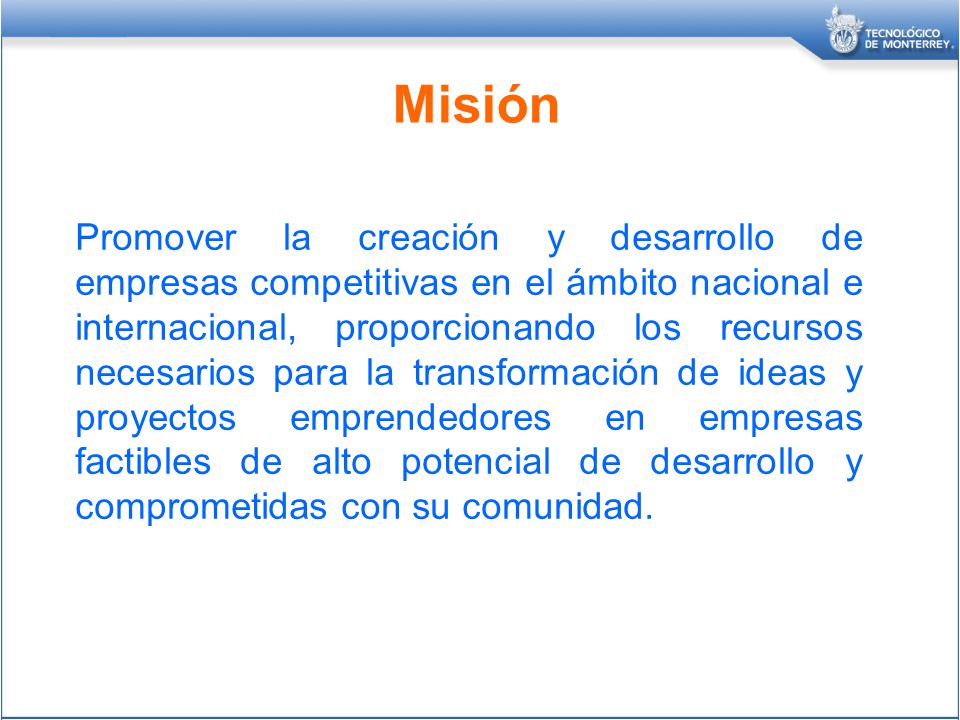 TECNOLÓGICO DE MONTERREY.

Misión

Promover la creación y desarrollo de empresas competitivas en el ámbito nacional e internacional, proporcionando los recursos necesarios para la transformación de ideas y proyectos emprendedores en empresas factibles de alto potencial de desarrollo y comprometidas con su comunidad.